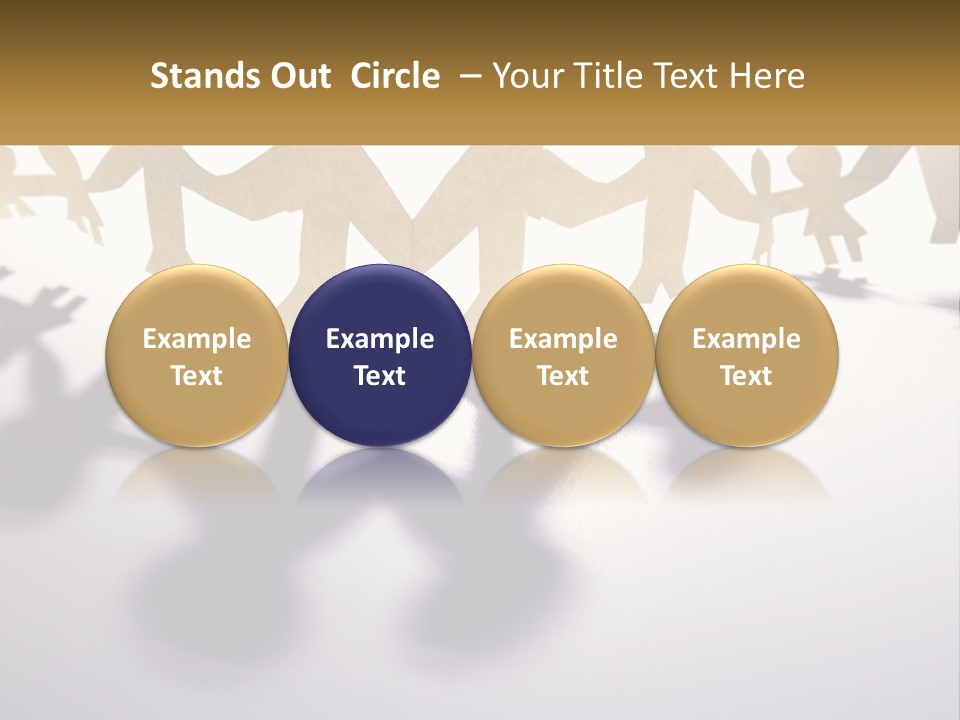 Stands Out Circle – Your Title Text Here

Example Text

Example Text

Example Text

Example Text